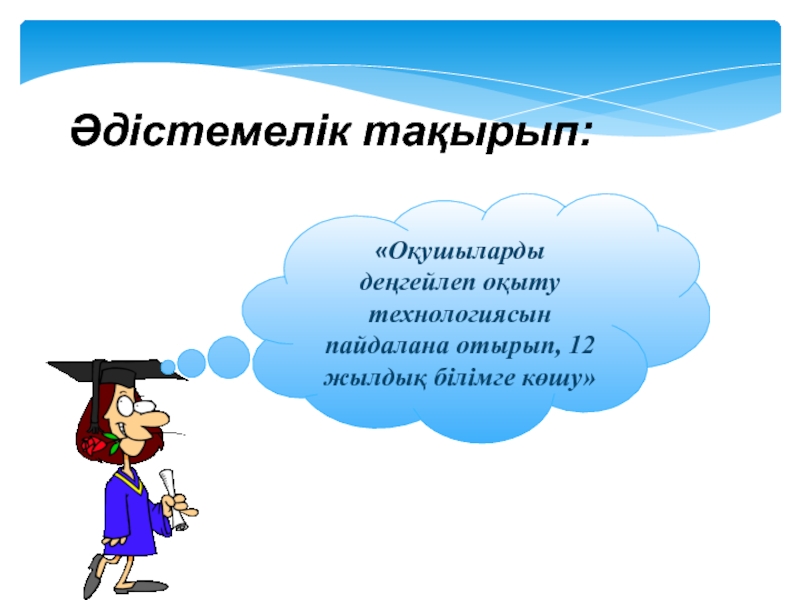 Әдістемелік тақырып:

«Оқушыларды деңгейлеп оқыту технологиясын пайдалана отырып, 12 жылдық білімге көшу»